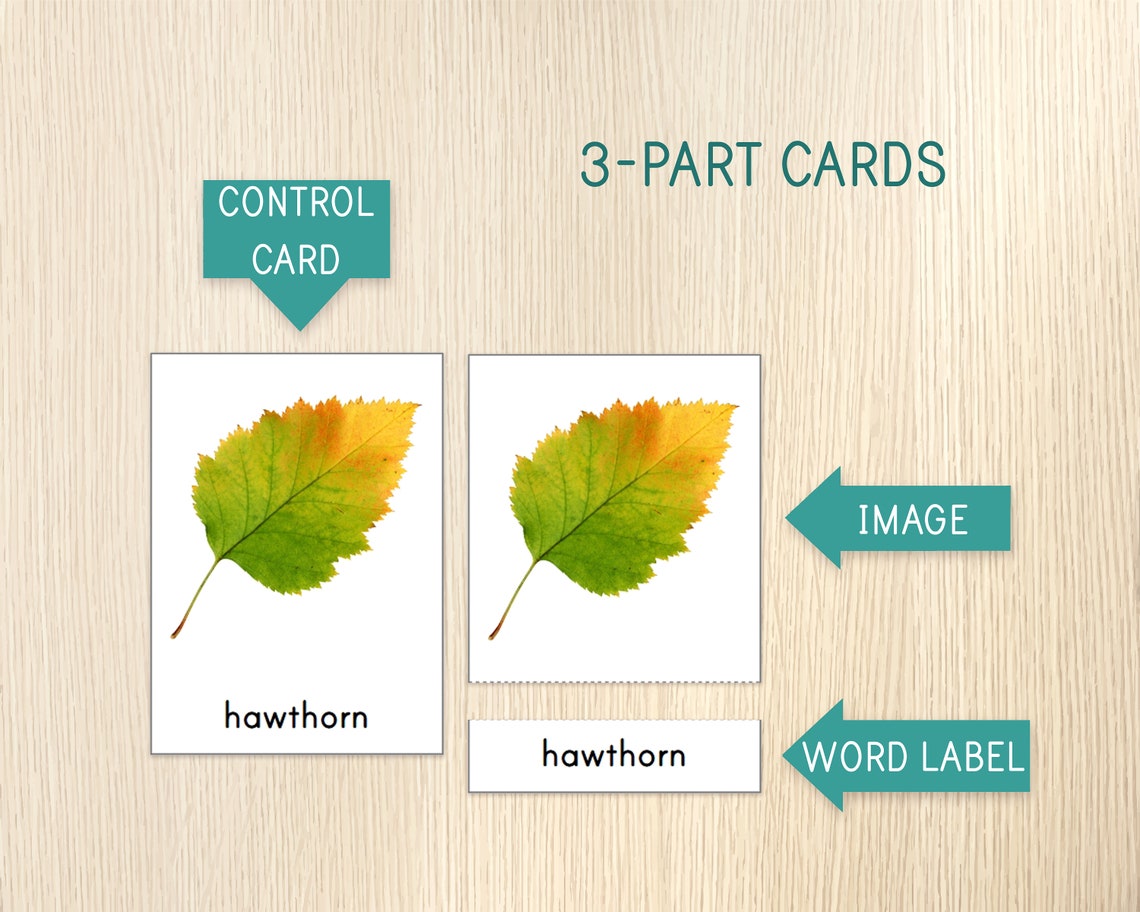 3-PART CARDS

CONTROL CARD

hawthorn

IMAGE

hawthorn

WORD LABEL